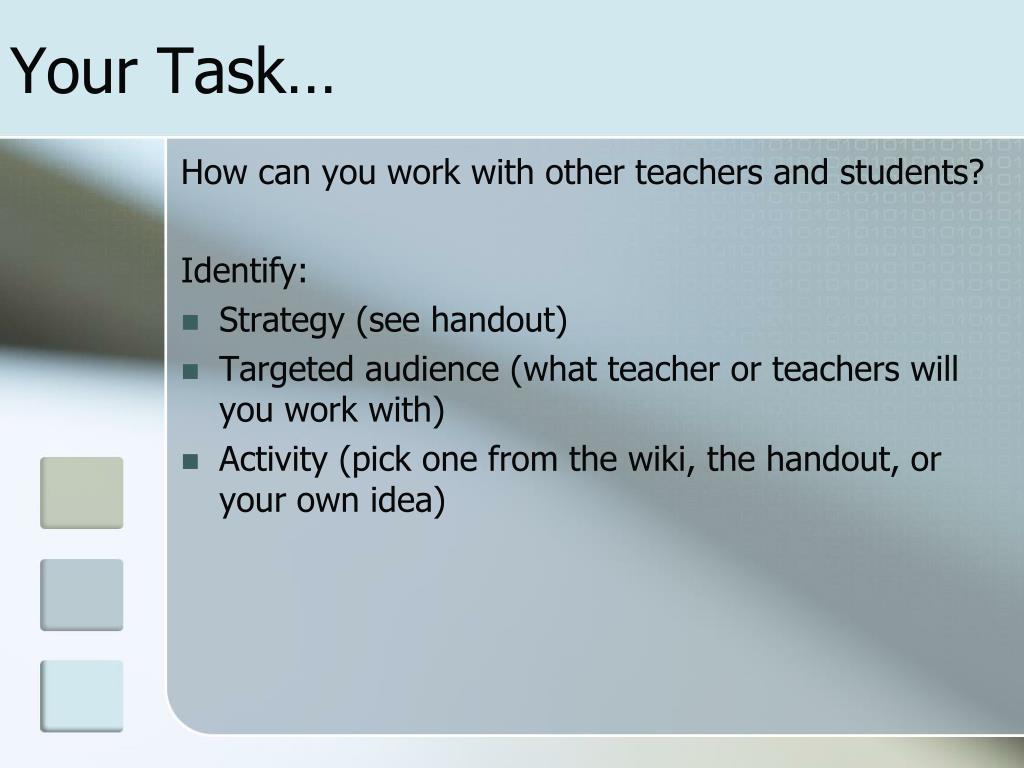 Your Task…

How can you work with other teachers and students?

Identify:

- Strategy (see handout)
- Targeted audience (what teacher or teachers will you work with)
- Activity (pick one from the wiki, the handout, or your own idea)